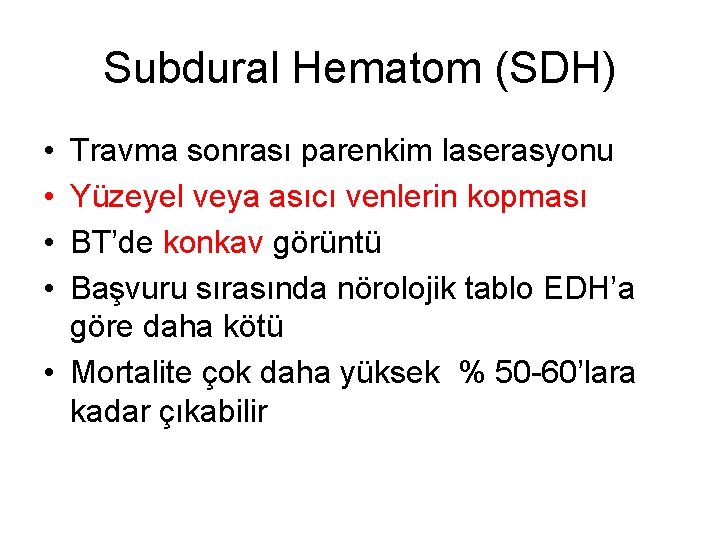 Subdural Hematom (SDH)

• Travma sonrası parenkim laserasyonu
• Yüzeyel veya asıcı venlerin kopması
• BT’de konkav görüntü
• Başvuru sırasında nörolojik tablo EDH’a göre daha kötü
• Mortalite çok daha yüksek % 50-60’lara kadar çıkabilir